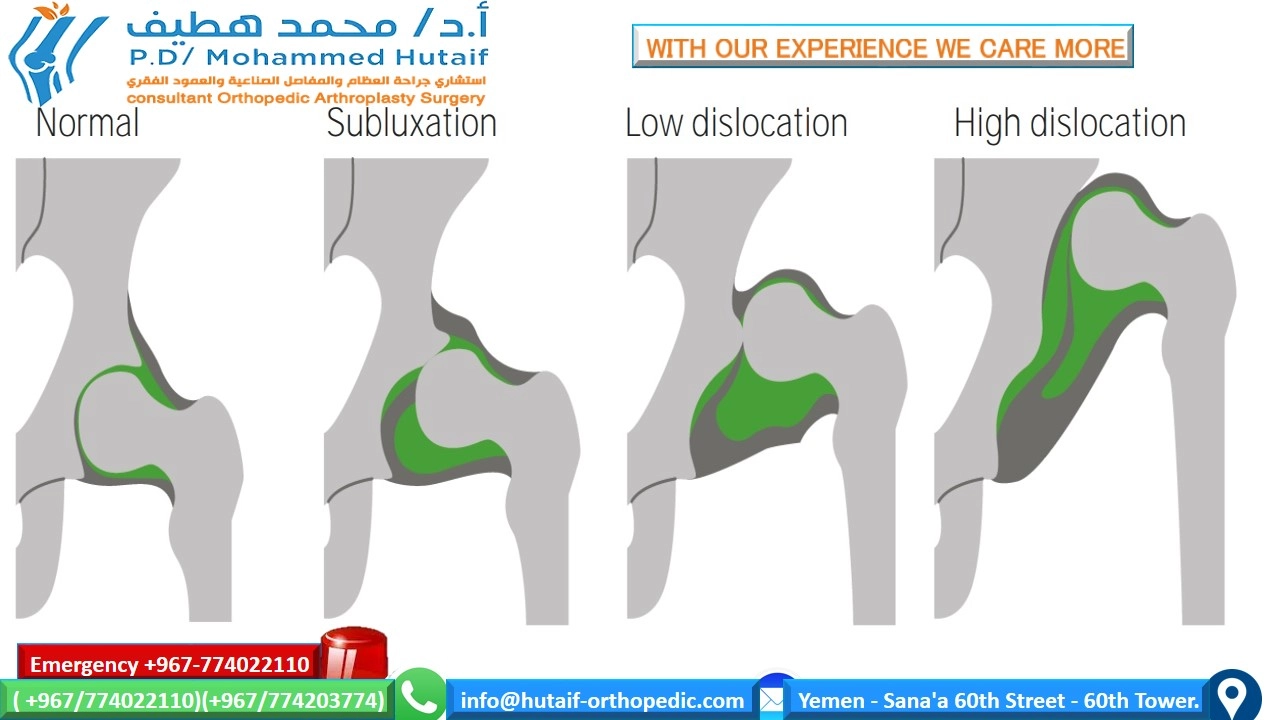 أ.د/ محمد هطيف
P.D/ Mohammed Hutaif
استشاري جراحة العظام والمفاصل الصناعية والعمود الفقري
consultant Orthopedic Arthroplasty Surgery

WITH OUR EXPERIENCE WE CARE MORE

Normal

Subluxation

Low dislocation

High dislocation

Emergency +967-774022110

( +967/774022110)(+967/774203774)

info@hutaif-orthopedic.com

Yemen - Sana'a 60th Street - 60th Tower.